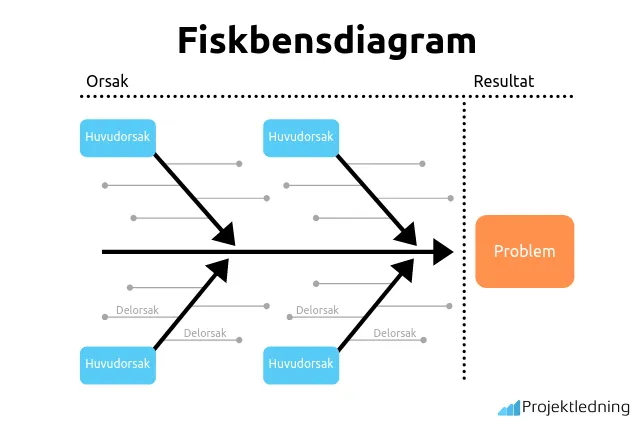 Fiskbensdiagram

Orsak

Resultat

Huvudorsak

Huvudorsak

Problem

Delorsak

Delorsak

Delorsak

Delorsak

Huvudorsak

Huvudorsak

Projektledning